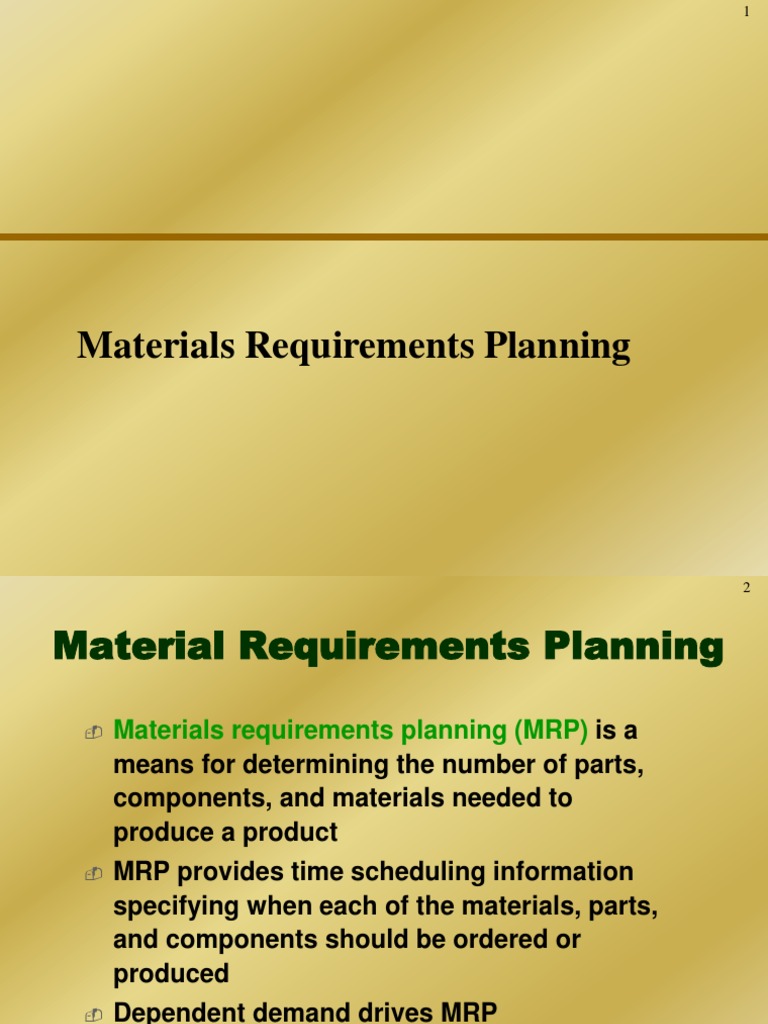 1

Materials Requirements Planning

2

Material Requirements Planning

Materials requirements planning (MRP) is a means for determining the number of parts, components, and materials needed to produce a product

MRP provides time scheduling information specifying when each of the materials, parts, and components should be ordered or produced

Dependent demand drives MRP